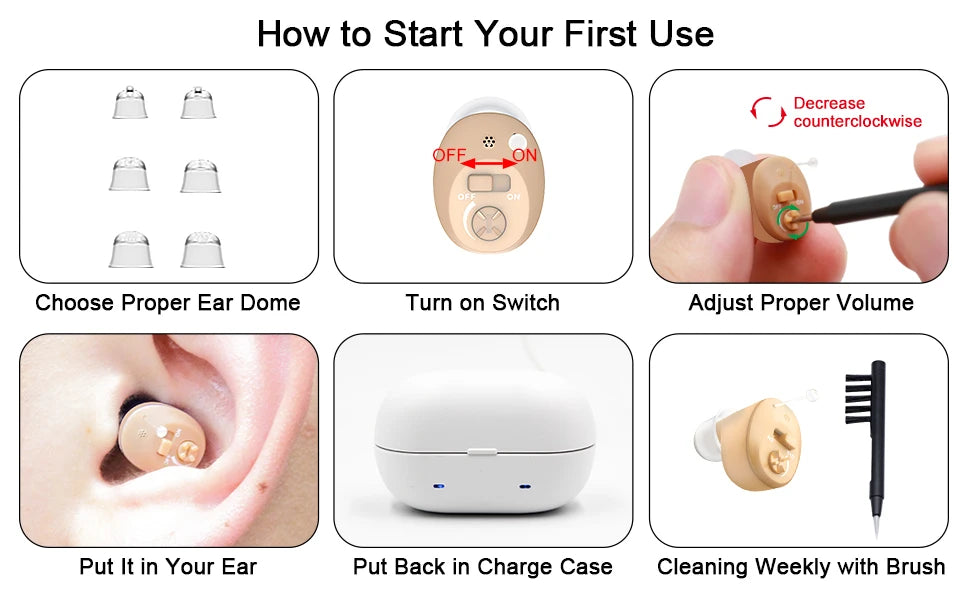 How to Start Your First Use

Choose Proper Ear Dome

OFF ON

OFF ON

Turn on Switch

Decrease counterclockwise

Adjust Proper Volume

Put It in Your Ear

Put Back in Charge Case

Cleaning Weekly with Brush